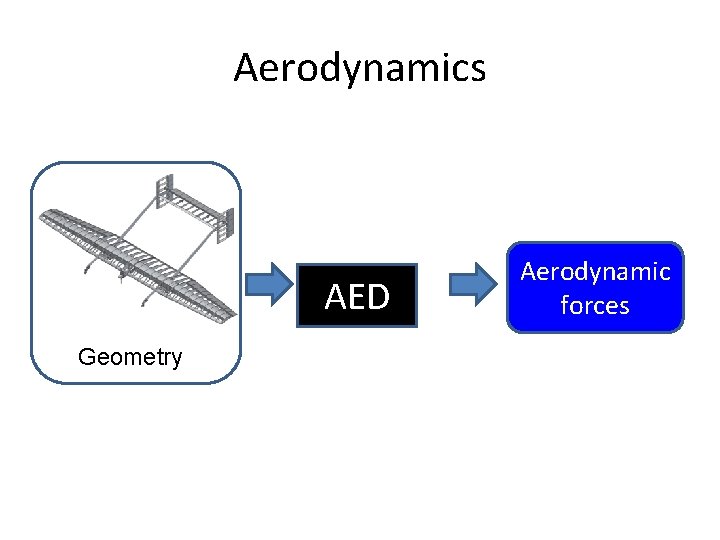 Aerodynamics

Geometry

AED

Aerodynamic forces